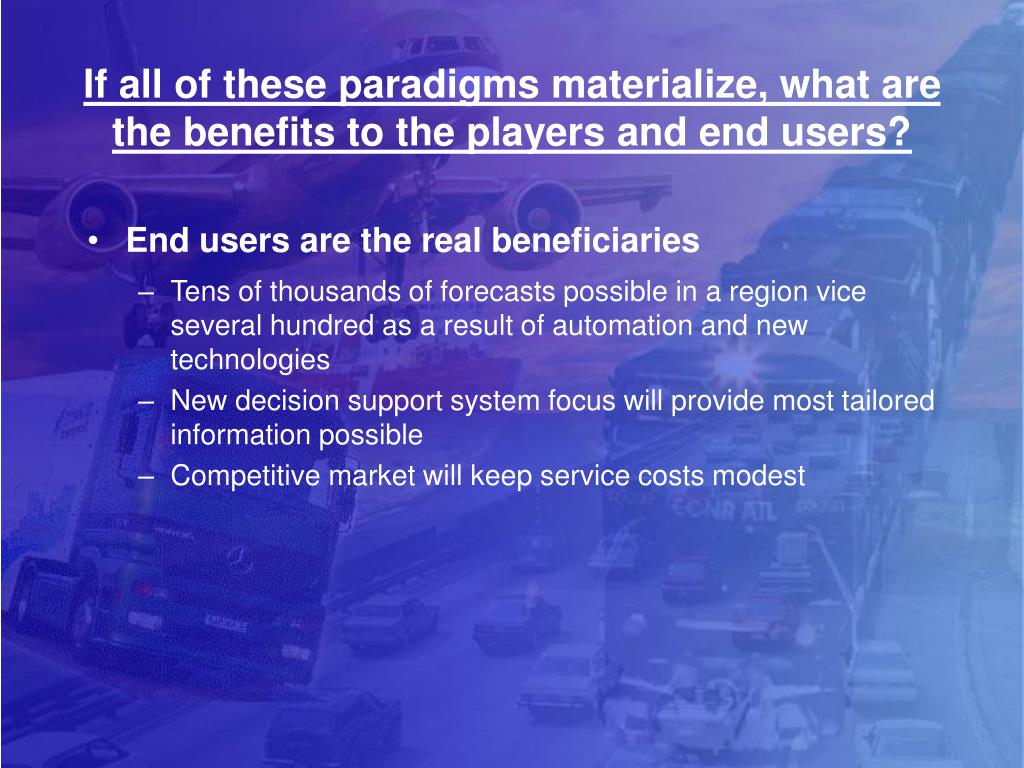 If all of these paradigms materialize, what are the benefits to the players and end users?

• End users are the real beneficiaries

– Tens of thousands of forecasts possible in a region vice several hundred as a result of automation and new technologies

– New decision support system focus will provide most tailored information possible

– Competitive market will keep service costs modest